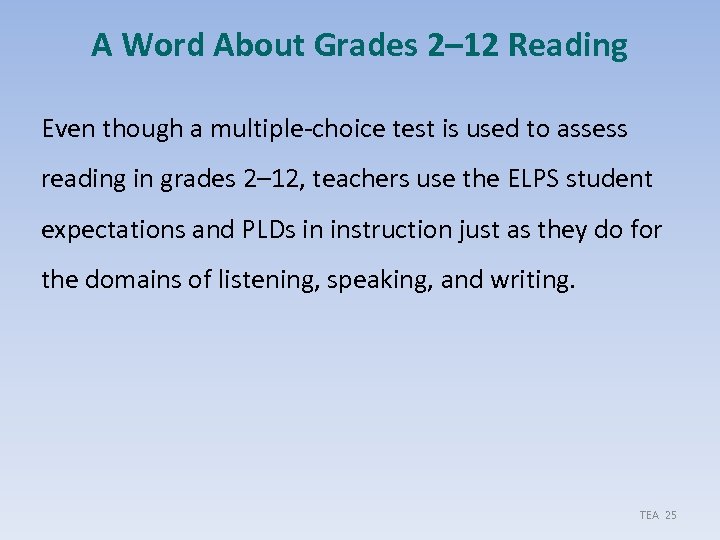 A Word About Grades 2–12 Reading

Even though a multiple-choice test is used to assess reading in grades 2–12, teachers use the ELPS student expectations and PLDs in instruction just as they do for the domains of listening, speaking, and writing.

TEA 25